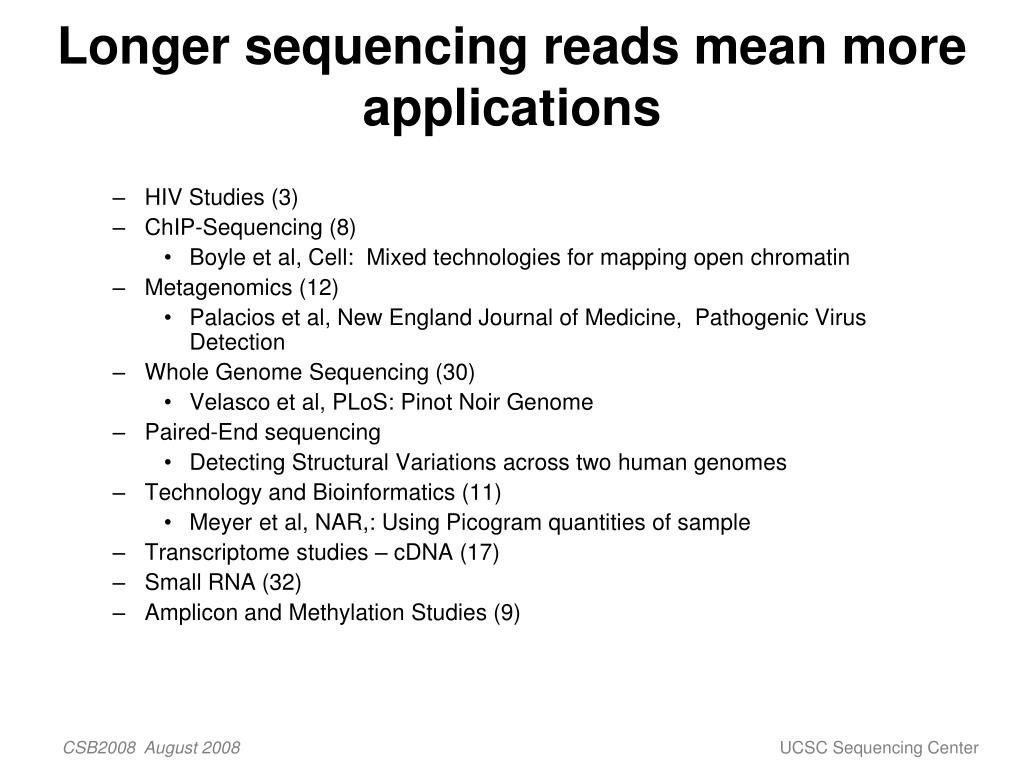 Longer sequencing reads mean more applications

– HIV Studies (3)
– ChIP-Sequencing (8)
  • Boyle et al, Cell:  Mixed technologies for mapping open chromatin
– Metagenomics (12)
  • Palacios et al, New England Journal of Medicine,  Pathogenic Virus Detection
– Whole Genome Sequencing (30)
  • Velasco et al, PLoS: Pinot Noir Genome
– Paired-End sequencing
  • Detecting Structural Variations across two human genomes
– Technology and Bioinformatics (11)
  • Meyer et al, NAR,: Using Picogram quantities of sample
– Transcriptome studies – cDNA (17)
– Small RNA (32)
– Amplicon and Methylation Studies (9)

CSB2008  August 2008

UCSC Sequencing Center